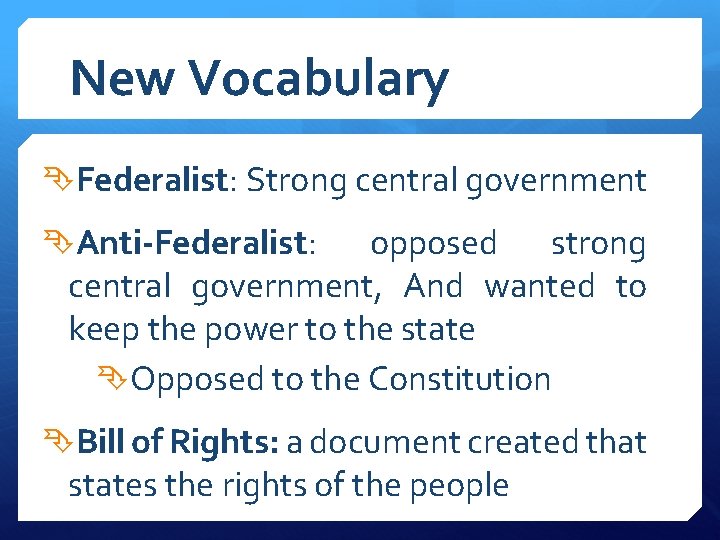 New Vocabulary

Federalist: Strong central government

Anti-Federalist: opposed strong central government, And wanted to keep the power to the state

Opposed to the Constitution

Bill of Rights: a document created that states the rights of the people